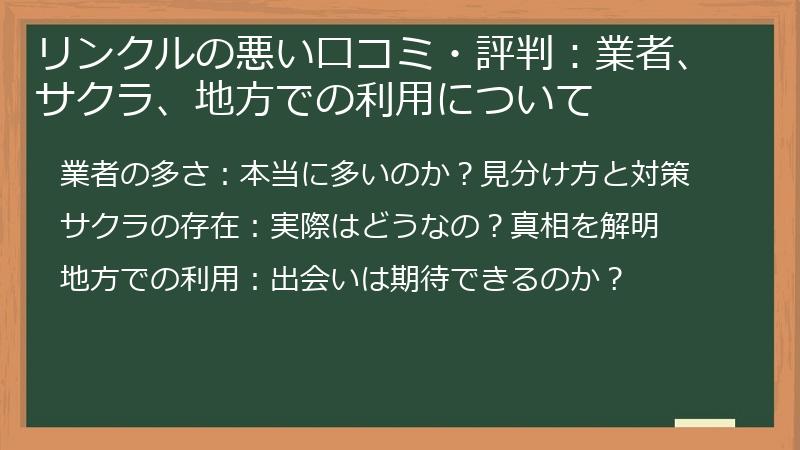 リンクルの悪い口コミ・評判：業者、サクラ、地方での利用について

業者の多さ：本当に多いのか？見分け方と対策

サクラの存在：実際はどうなの？真相を解明

地方での利用：出会いは期待できるのか？